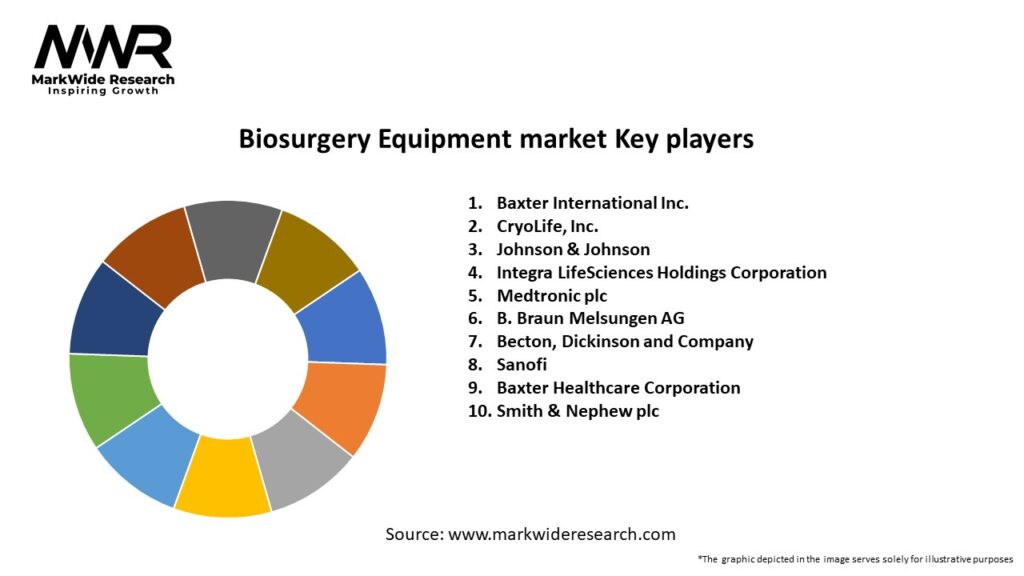 MWR
MarkWide Research
Inspiring Growth

Biosurgery Equipment market Key players

1. Baxter International Inc.
2. CryoLife, Inc.
3. Johnson & Johnson
4. Integra LifeSciences Holdings Corporation
5. Medtronic plc
6. B. Braun Melsungen AG
7. Becton, Dickinson and Company
8. Sanofi
9. Baxter Healthcare Corporation
10. Smith & Nephew plc

Source: www.markwideresearch.com

*The graphic depicted in the image serves solely for illustrative purposes